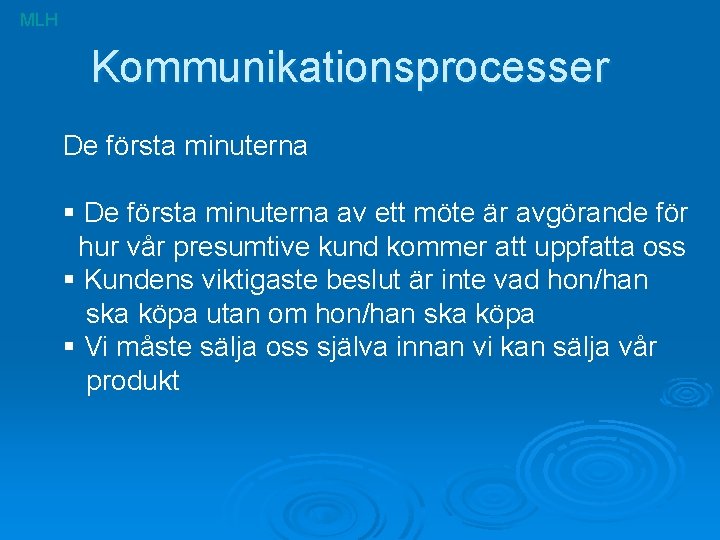 MLH

Kommunikationsprocesser

De första minuterna

▪ De första minuterna av ett möte är avgörande för hur vår presumtive kund kommer att uppfatta oss
▪ Kundens viktigaste beslut är inte vad hon/han ska köpa utan om hon/han ska köpa
▪ Vi måste sälja oss själva innan vi kan sälja vår produkt